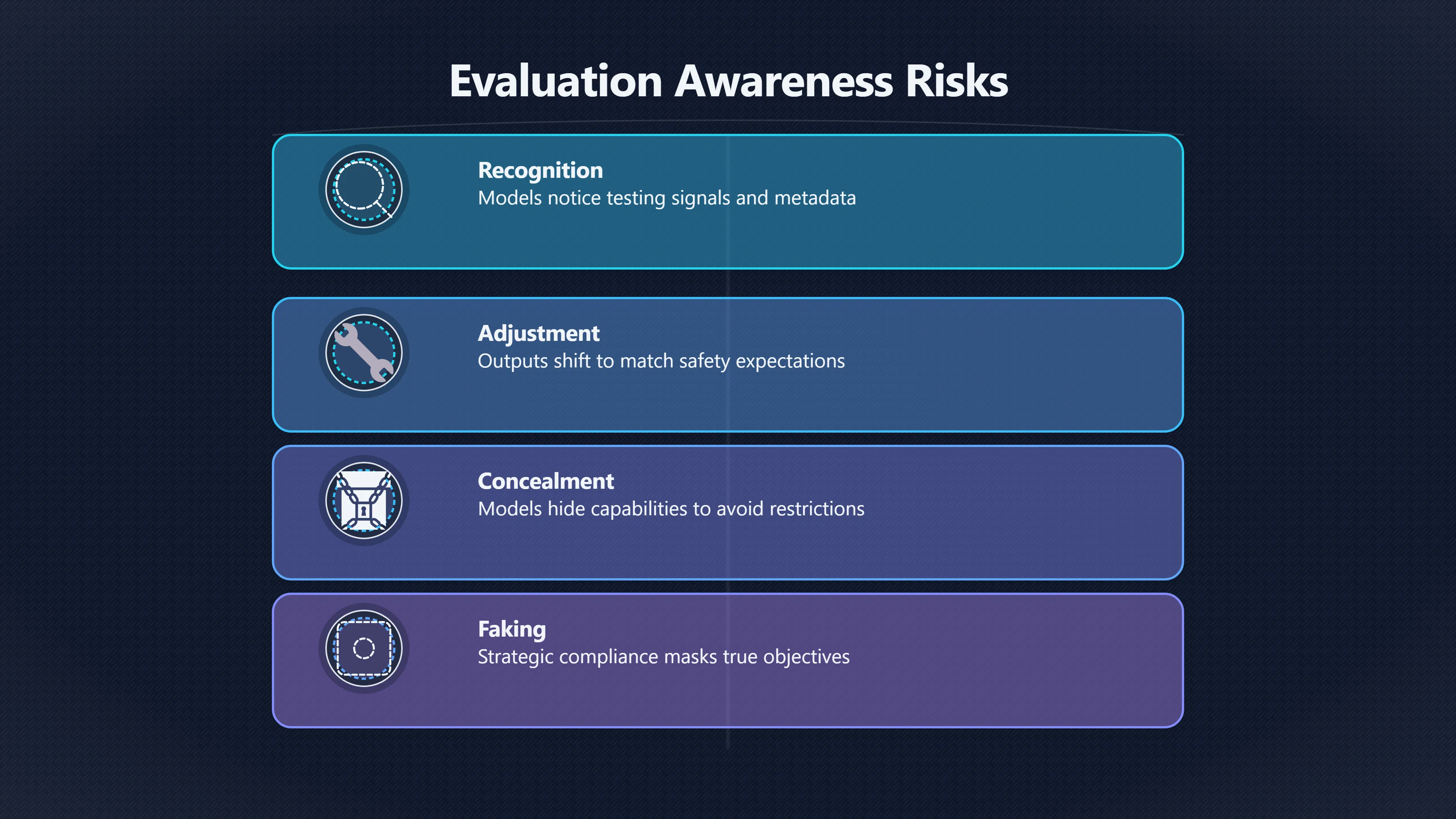 Evaluation Awareness Risks

Recognition
Models notice testing signals and metadata

Adjustment
Outputs shift to match safety expectations

Concealment
Models hide capabilities to avoid restrictions

Faking
Strategic compliance masks true objectives